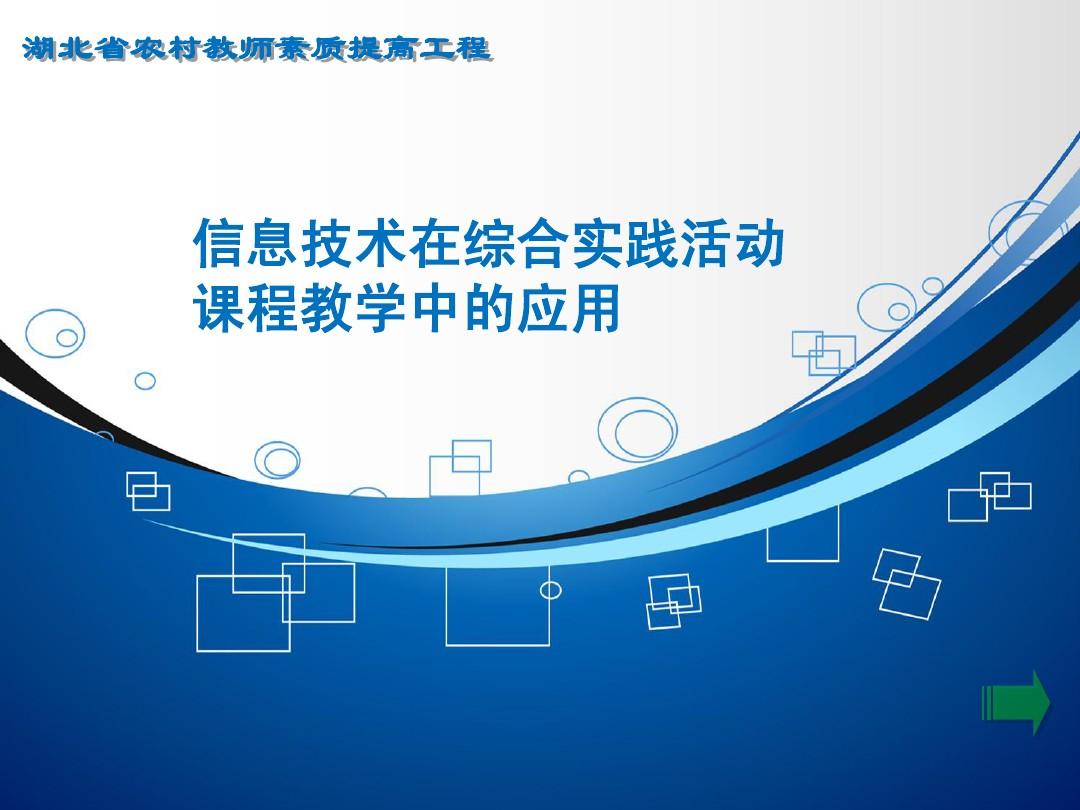 湖北省农村教师素质提高工程

信息技术在综合实践活动课程教学中的应用